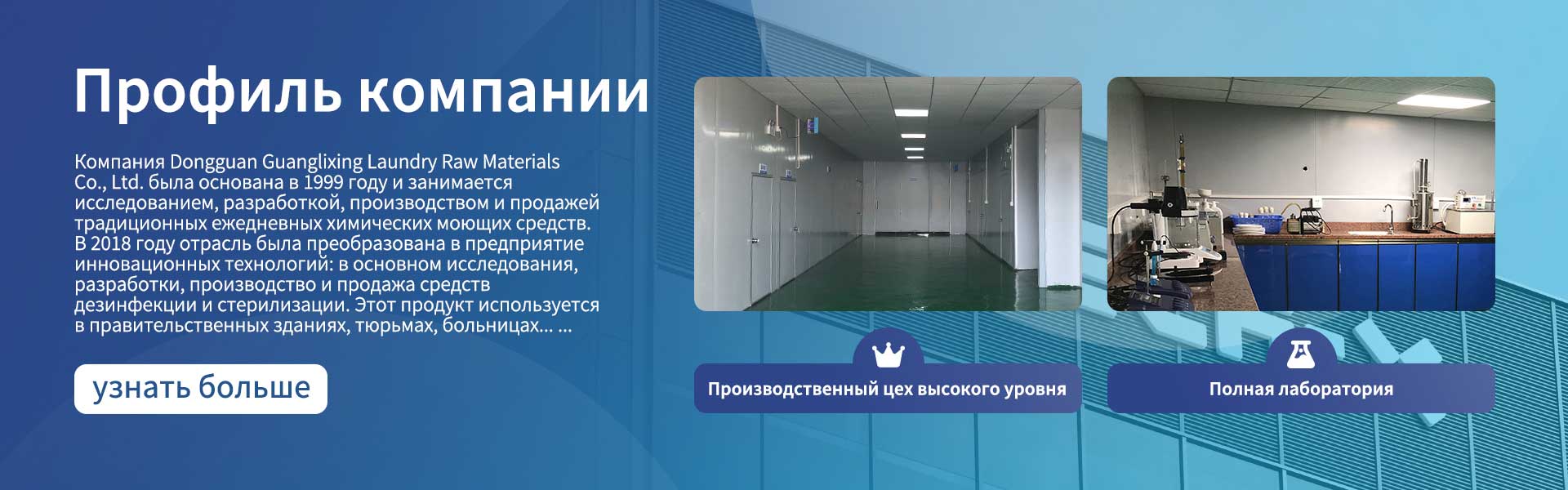 Профиль компании

Компания Dongguan Guanglixing Laundry Raw Materials Co., Ltd. была основана в 1999 году и занимается исследованием, разработкой, производством и продажей традиционных ежедневных химических моющих средств. В 2018 году отрасль была преобразована в предприятие инновационных технологий: в основном исследования, разработки, производство и продажа средств дезинфекции и стерилизации. Этот продукт используется в правительственных зданиях, тюрьмах, больницах... ...

узнать больше

Производственный цех высокого уровня

Полная лаборатория